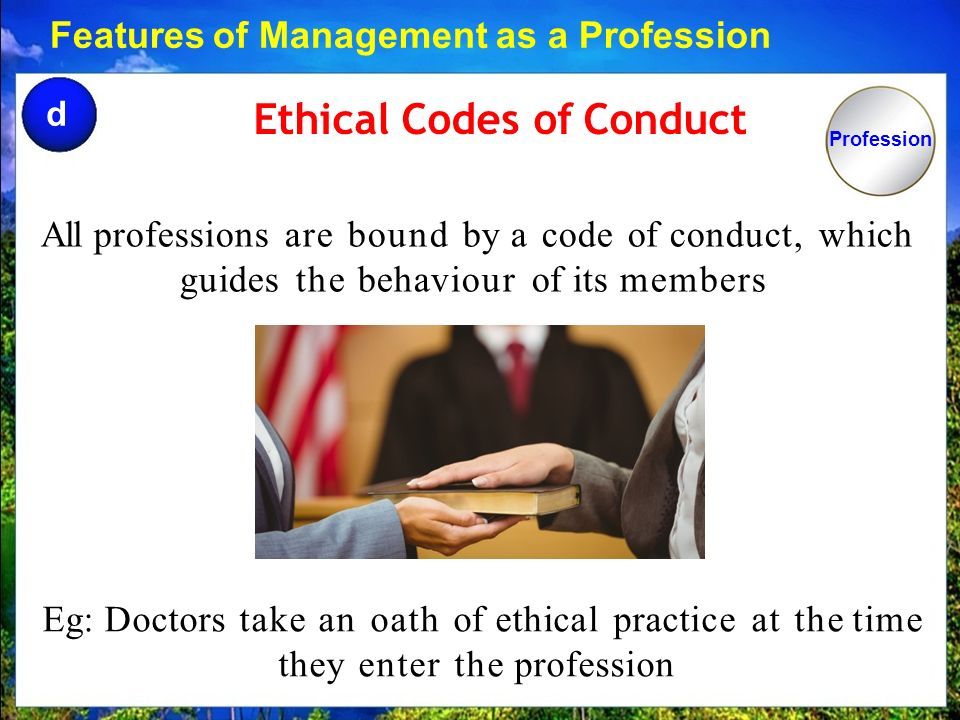 Features of Management as a Profession

d

Ethical Codes of Conduct

Profession

All professions are bound by a code of conduct, which guides the behaviour of its members

Eg: Doctors take an oath of ethical practice at the time they enter the profession